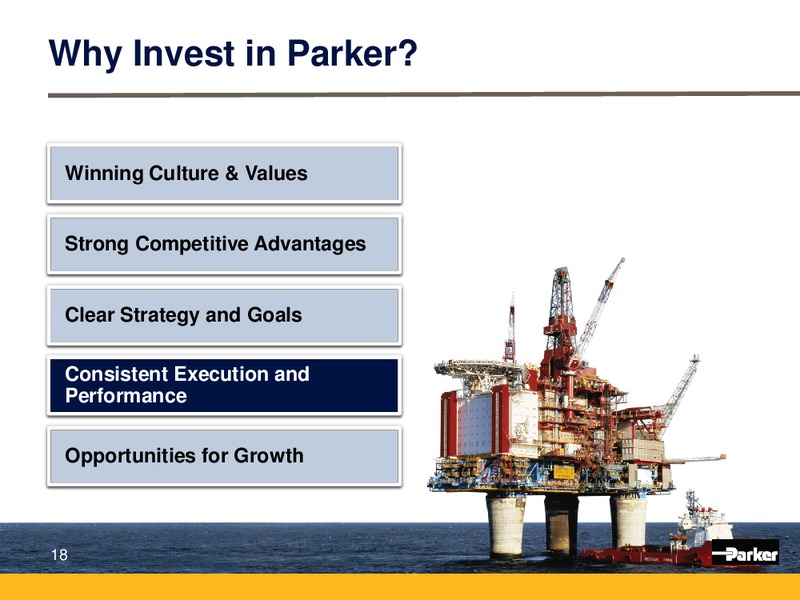 Why Invest in Parker?

Winning Culture & Values

Strong Competitive Advantages

Clear Strategy and Goals

Consistent Execution and Performance

Opportunities for Growth

18

Parker